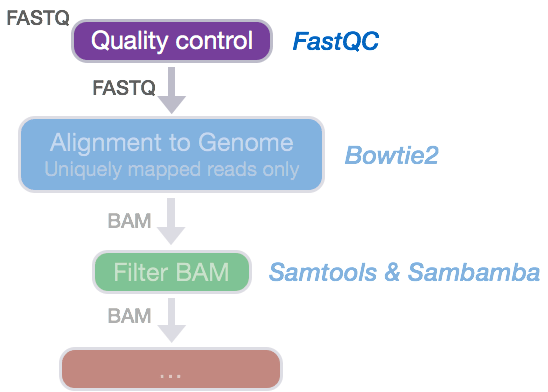 FASTQ

Quality control

FastQC

FASTQ

Alignment to Genome
Uniquely mapped reads only

Bowtie2

BAM

Filter BAM

Samtools & Sambamba

BAM

...